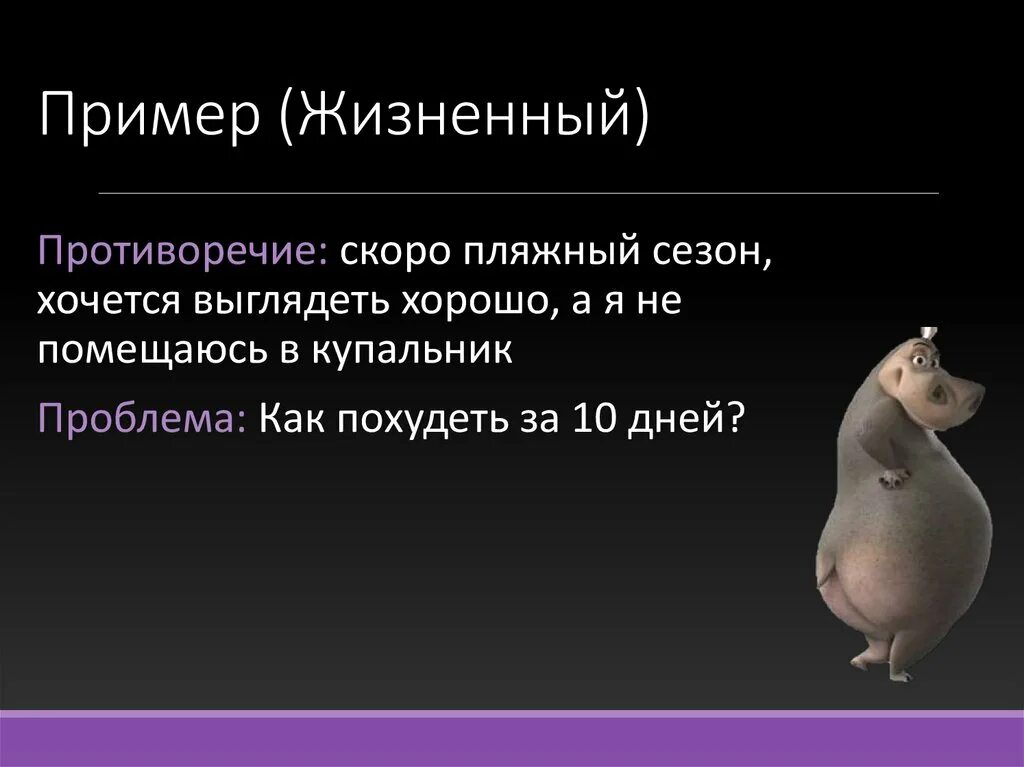 Пример (Жизненный)

Противоречие: скоро пляжный сезон, хочется выглядеть хорошо, а я не помещаюсь в купальник

Проблема: Как похудеть за 10 дней?